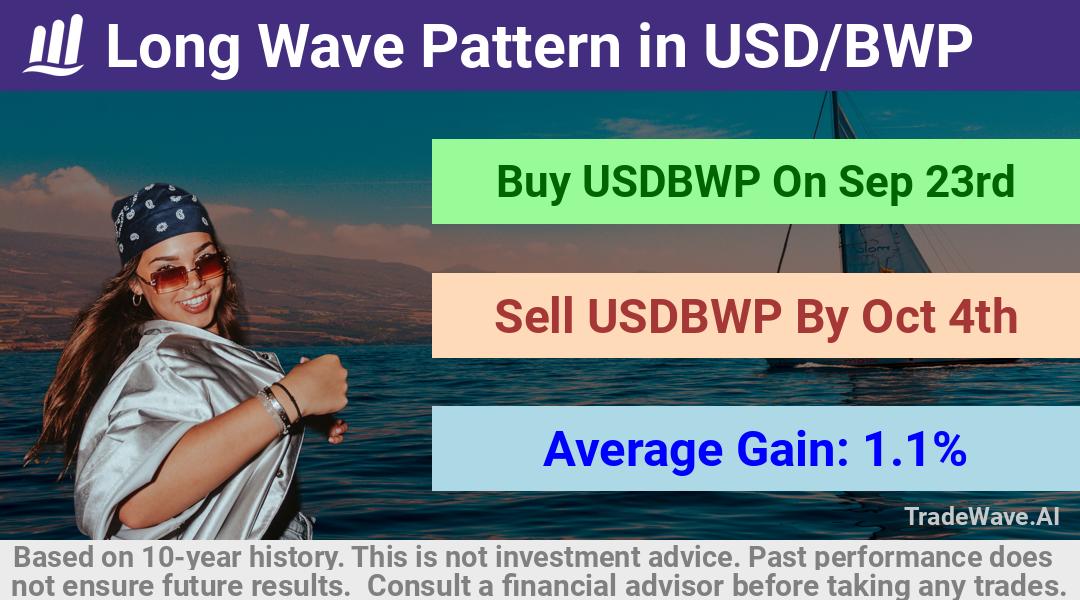 Long Wave Pattern in USD/BWP

Buy USDBWP On Sep 23rd

Sell USDBWP By Oct 4th

Average Gain: 1.1%

TradeWave.AI

Based on 10-year history. This is not investment advice. Past performance does not ensure future results. Consult a financial advisor before taking any trades.